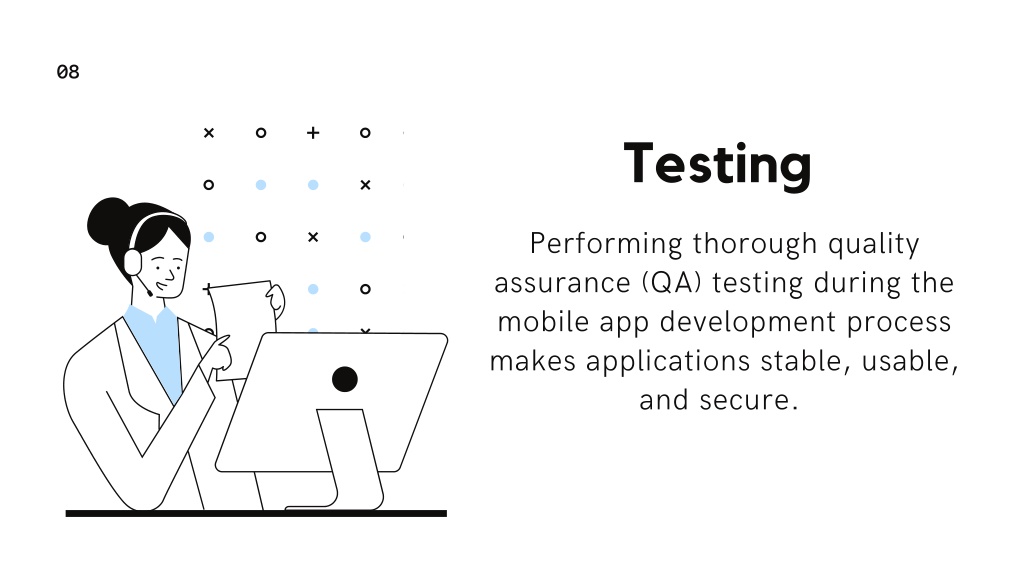 08

Testing

Performing thorough quality assurance (QA) testing during the mobile app development process makes applications stable, usable, and secure.